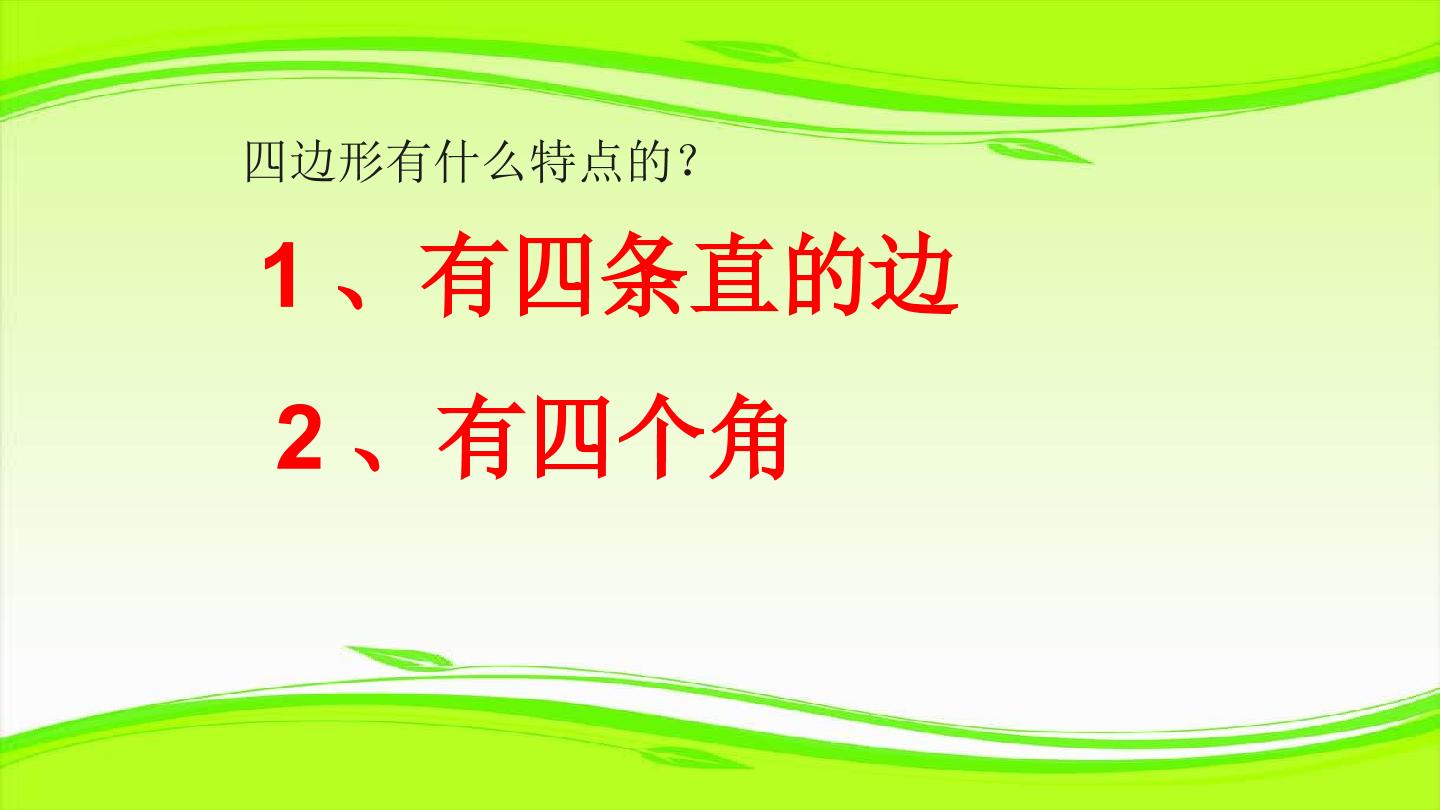 四边形有什么特点的？

1、有四条直的边

2、有四个角